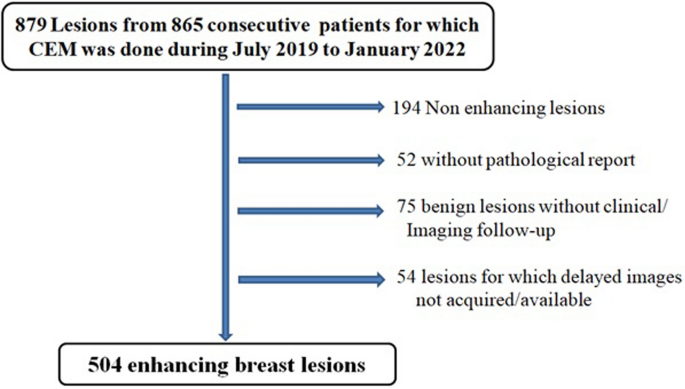 879 Lesions from 865 consecutive patients for which CEM was done during July 2019 to January 2022

194 Non enhancing lesions

52 without pathological report

75 benign lesions without clinical/ Imaging follow-up

54 lesions for which delayed images not acquired/available

504 enhancing breast lesions